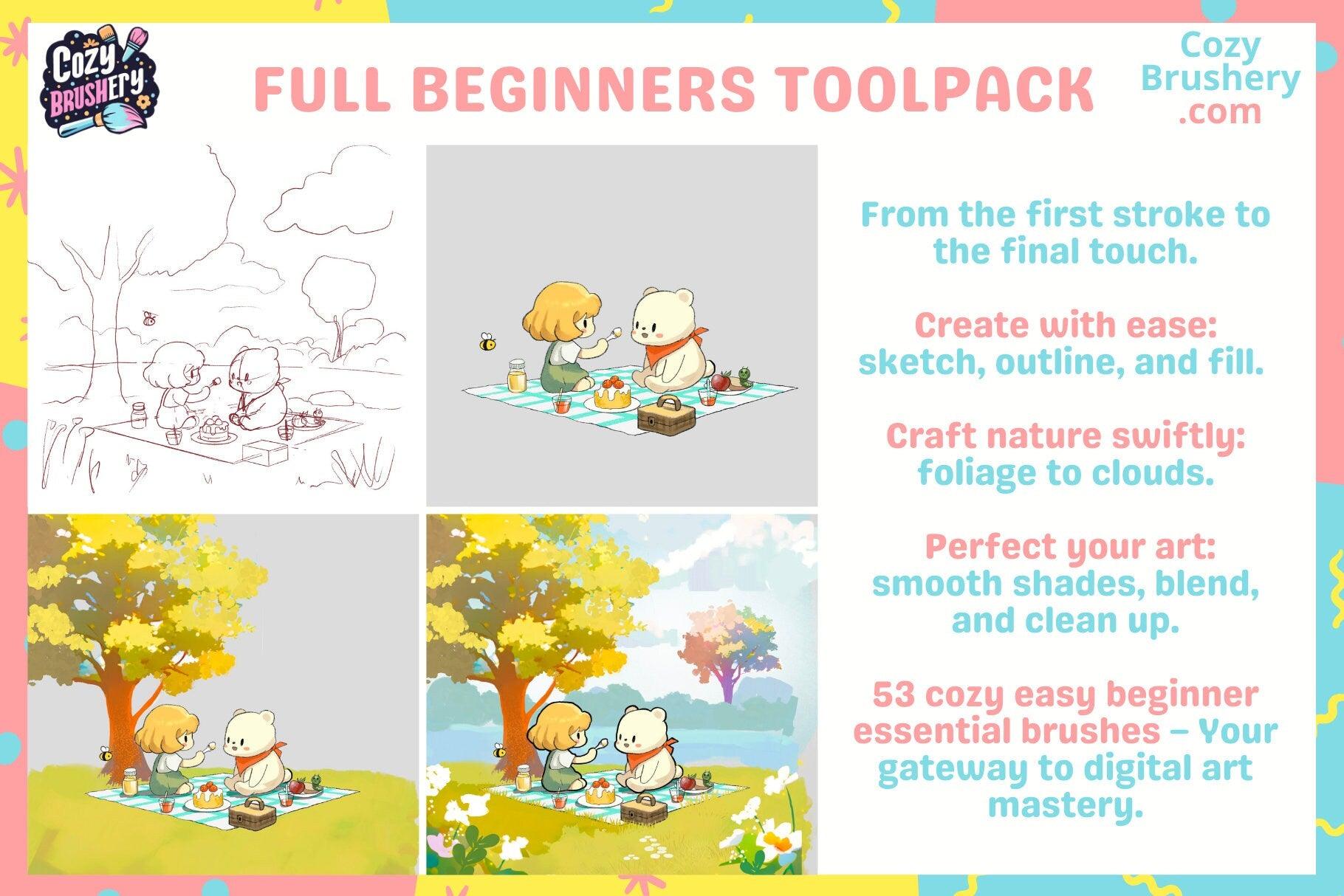 Cozy BRUSHERY

FULL BEGINNERS TOOLPACK

Cozy Brushery .com

From the first stroke to the final touch.

Create with ease: sketch, outline, and fill.

Craft nature swiftly: foliage to clouds.

Perfect your art: smooth shades, blend, and clean up.

53 cozy easy beginner essential brushes – Your gateway to digital art mastery.